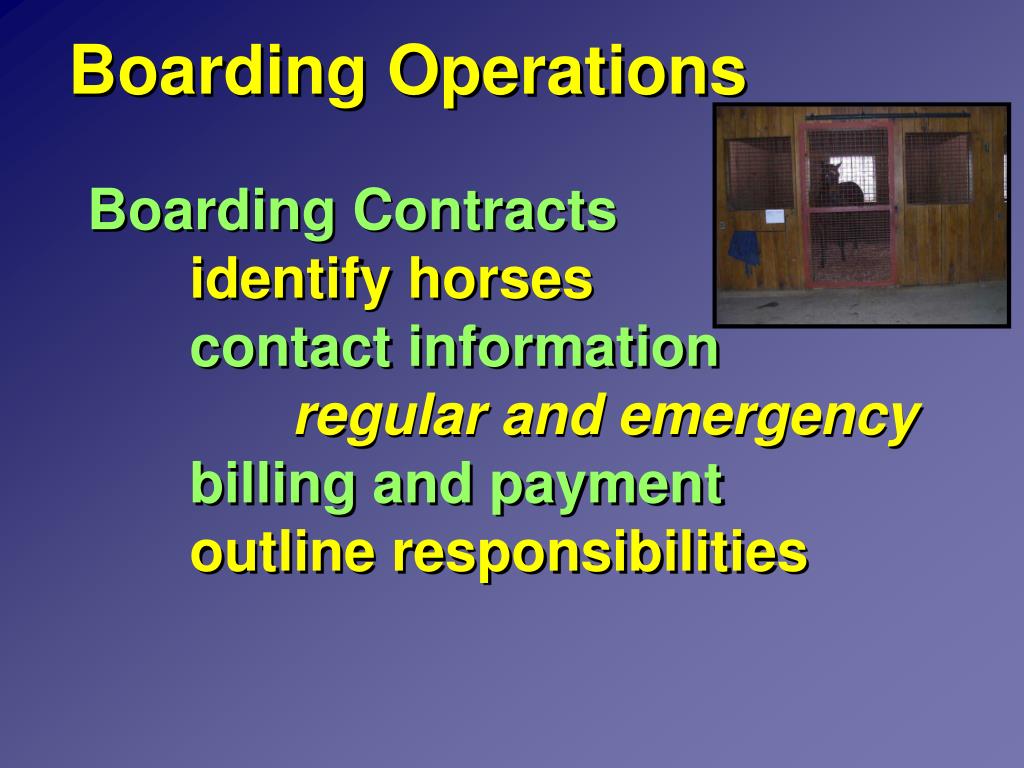 Boarding Operations

Boarding Contracts
identify horses
contact information
regular and emergency
billing and payment
outline responsibilities